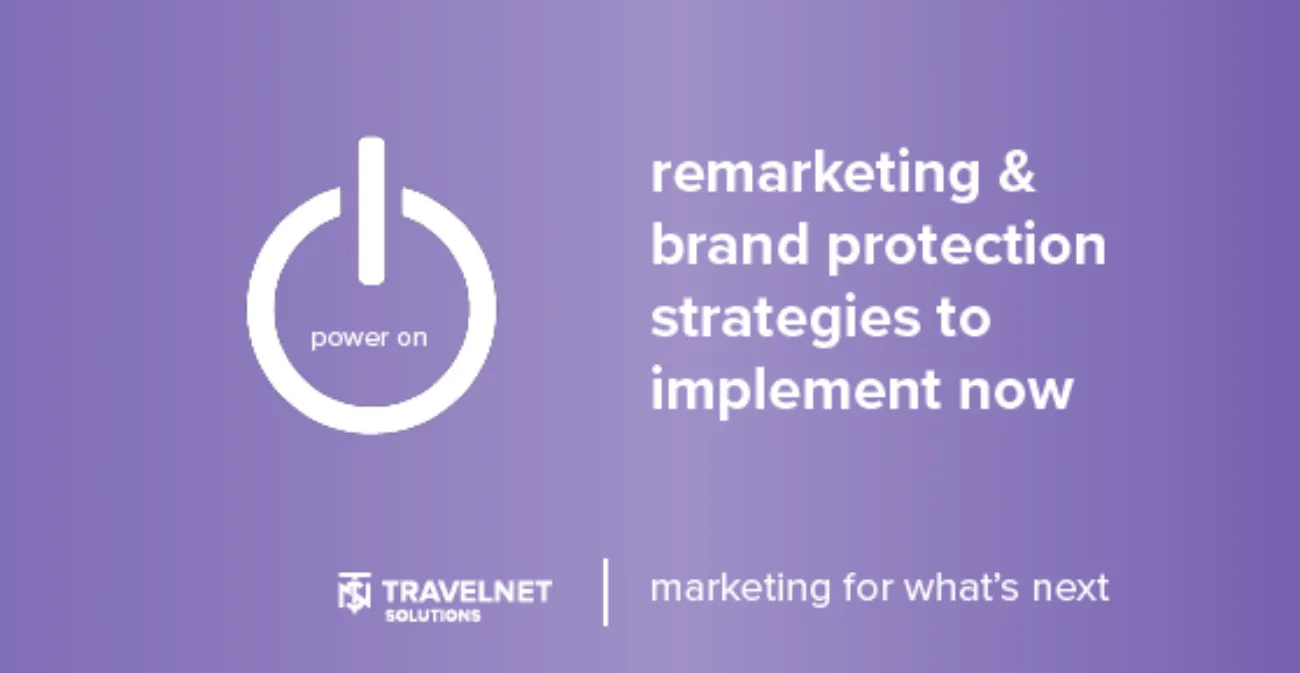 power on

remarketing & brand protection strategies to implement now

TRAVELNET SOLUTIONS

marketing for what's next